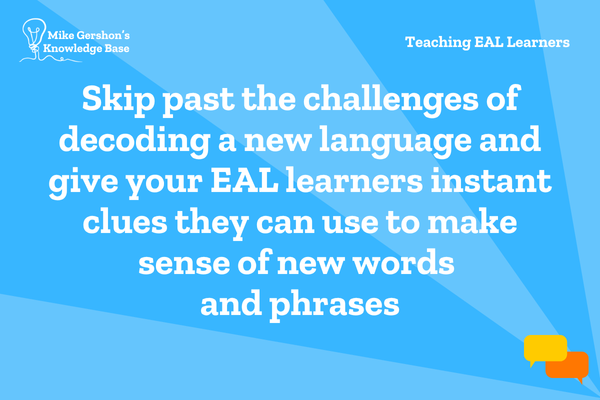 Mike Gershon's Knowledge Base

Teaching EAL Learners

Skip past the challenges of decoding a new language and give your EAL learners instant clues they can use to make sense of new words and phrases